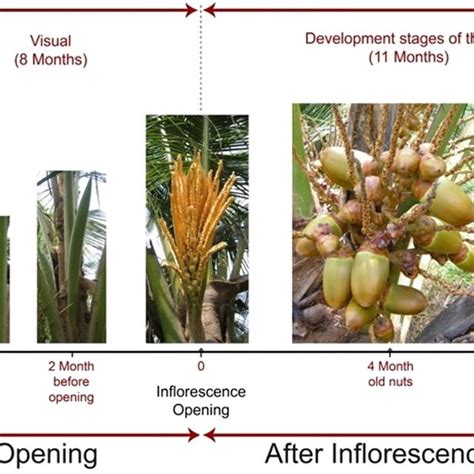 Visual
(8 Months)

Development stages of th
(11 Months)

2 Month before opening

0

Inflorescence Opening

4 Month old nuts

Opening

After Inflorescenc